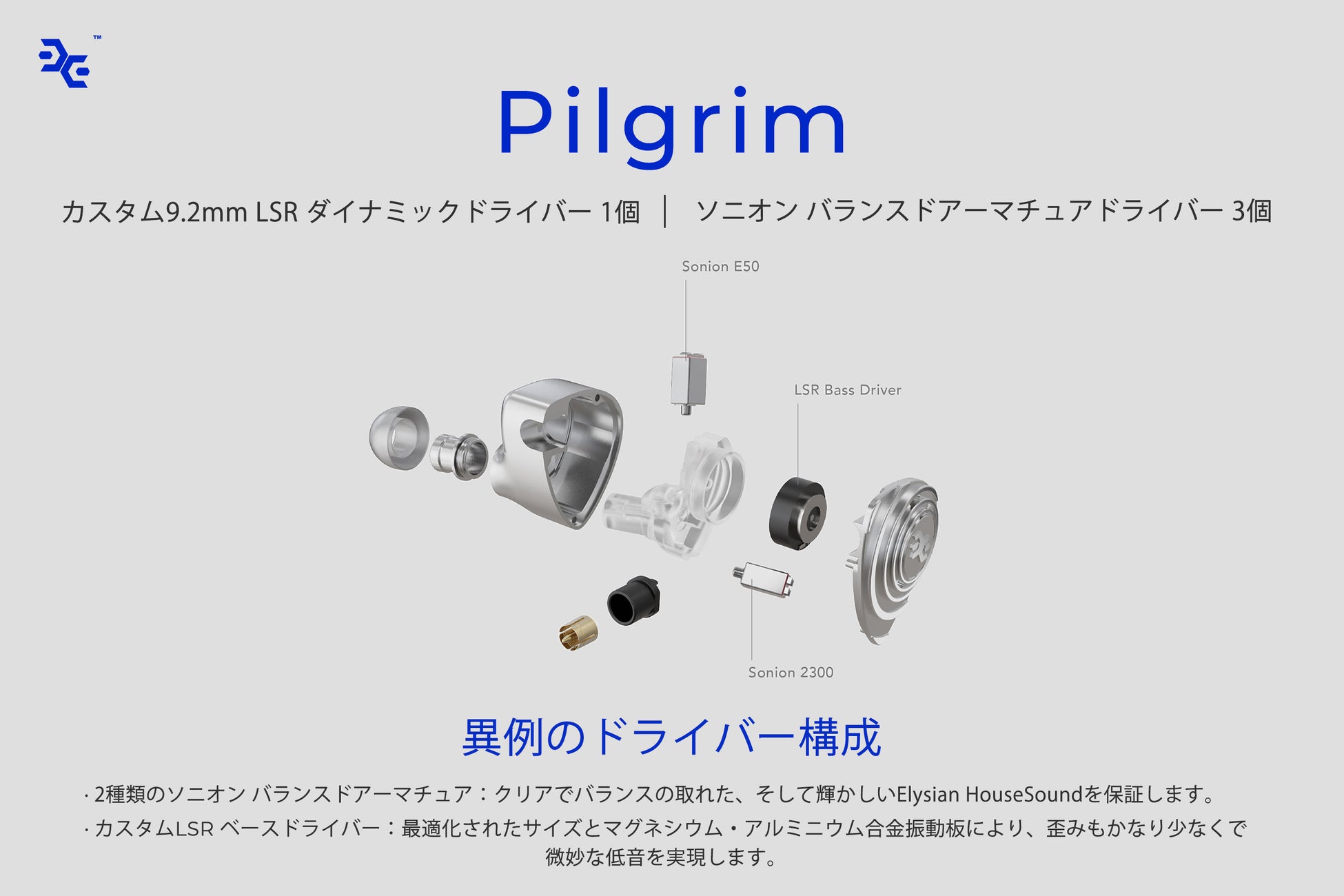 ™

Pilgrim

カスタム9.2mm LSR ダイナミックドライバー 1個 ｜ ソニオン バランスドアーマチュアドライバー 3個

Sonion E50

LSR Bass Driver

Sonion 2300

異例のドライバー構成

· 2種類のソニオン バランスドアーマチュア：クリアでバランスの取れた、そして輝かしいElysian HouseSoundを保証します。

· カスタムLSR ベースドライバー：最適化されたサイズとマグネシウム・アルミニウム合金振動板により、歪みもかなり少なくで微妙な低音を実現します。